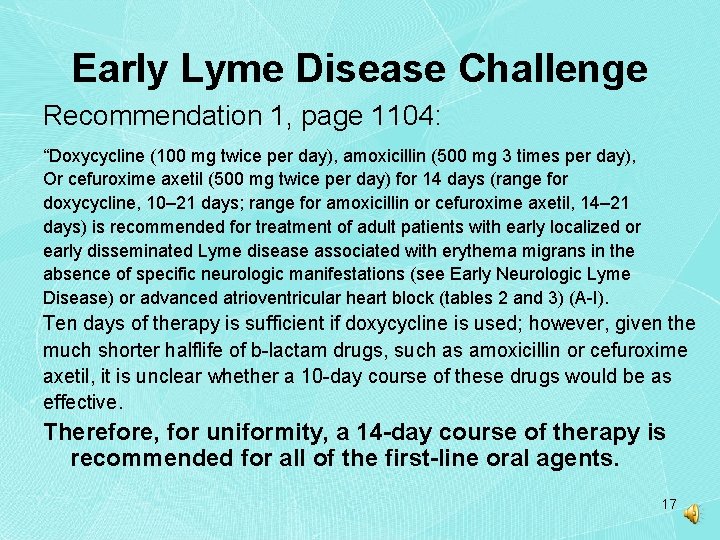 Early Lyme Disease Challenge

Recommendation 1, page 1104:

“Doxycycline (100 mg twice per day), amoxicillin (500 mg 3 times per day), Or cefuroxime axetil (500 mg twice per day) for 14 days (range for doxycycline, 10–21 days; range for amoxicillin or cefuroxime axetil, 14–21 days) is recommended for treatment of adult patients with early localized or early disseminated Lyme disease associated with erythema migrans in the absence of specific neurologic manifestations (see Early Neurologic Lyme Disease) or advanced atrioventricular heart block (tables 2 and 3) (A-I).

Ten days of therapy is sufficient if doxycycline is used; however, given the much shorter halflife of b-lactam drugs, such as amoxicillin or cefuroxime axetil, it is unclear whether a 10-day course of these drugs would be as effective.

Therefore, for uniformity, a 14-day course of therapy is recommended for all of the first-line oral agents.

17